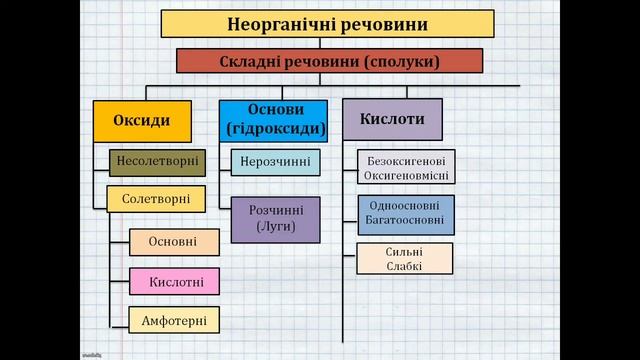 Неорганічні речовини

Складні речовини (сполуки)

Оксиди

Несолетворні

Солетворні

Основні

Кислотні

Амфотерні

Основи (гідроксиди)

Нерозчинні

Розчинні (Луги)

Кислоти

Безоксигенові Оксигеновмісні

Одноосновні Багатоосновні

Сильні Слабкі